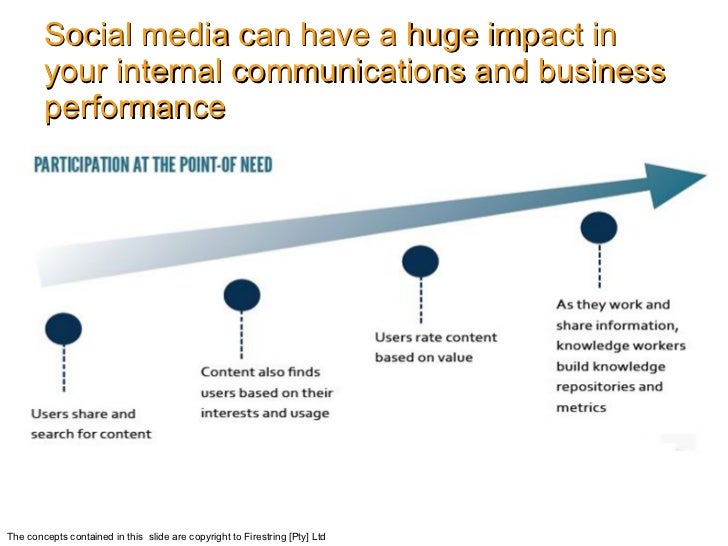 Social media can have a huge impact in your internal communications and business performance

PARTICIPATION AT THE POINT-OF NEED

Users share and search for content

Content also finds users based on their interests and usage

Users rate content based on value

As they work and share information, knowledge workers build knowledge repositories and metrics

The concepts contained in this slide are copyright to Firestring [Pty] Ltd